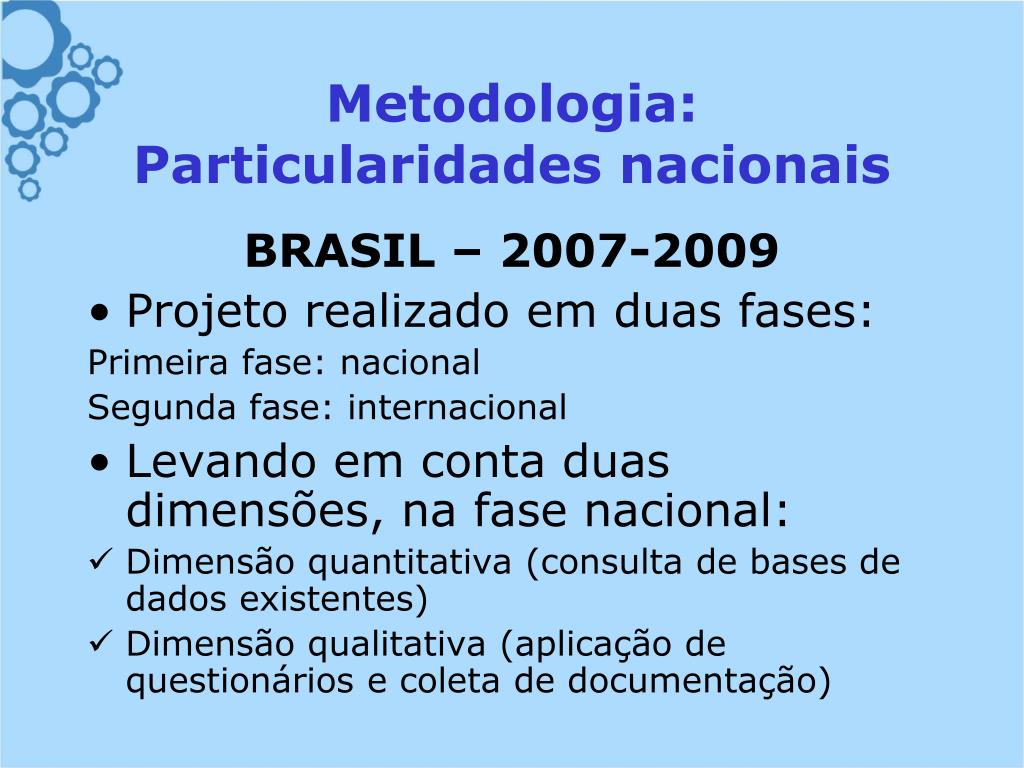 Metodologia:
Particularidades nacionais

BRASIL – 2007-2009

• Projeto realizado em duas fases:

Primeira fase: nacional

Segunda fase: internacional

• Levando em conta duas dimensões, na fase nacional:

✓ Dimensão quantitativa (consulta de bases de dados existentes)

✓ Dimensão qualitativa (aplicação de questionários e coleta de documentação)